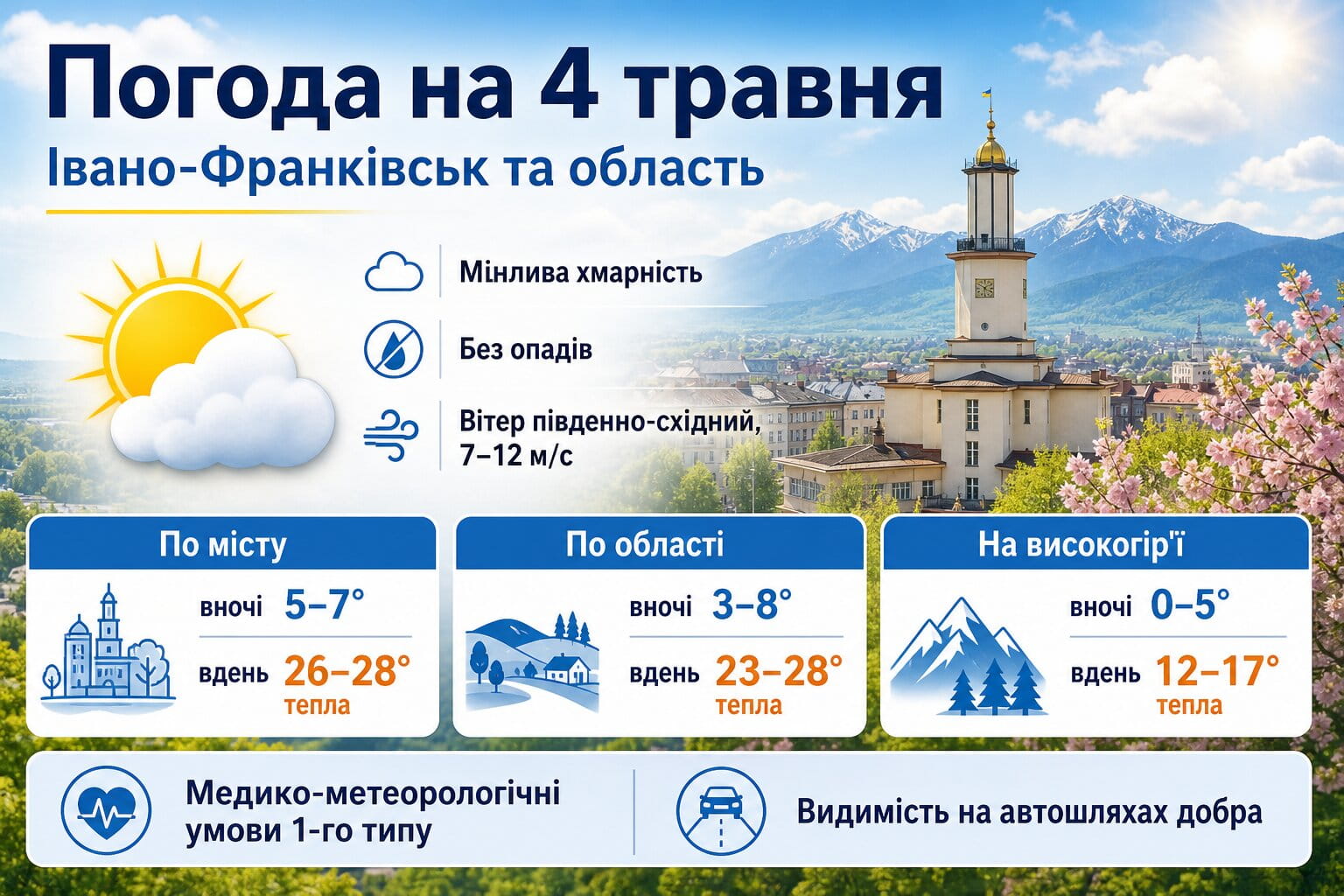 Погода на 4 травня

Івано-Франківськ та область

Мінлива хмарність

Без опадів

Вітер південно-східний, 7–12 м/с

По місту

вночі 5–7°

вдень 26–28° тепла

По області

вночі 3–8°

вдень 23–28° тепла

На високогір'ї

вночі 0–5°

вдень 12–17° тепла

Медико-метеорологічні умови 1-го типу

Видимість на автошляхах добра